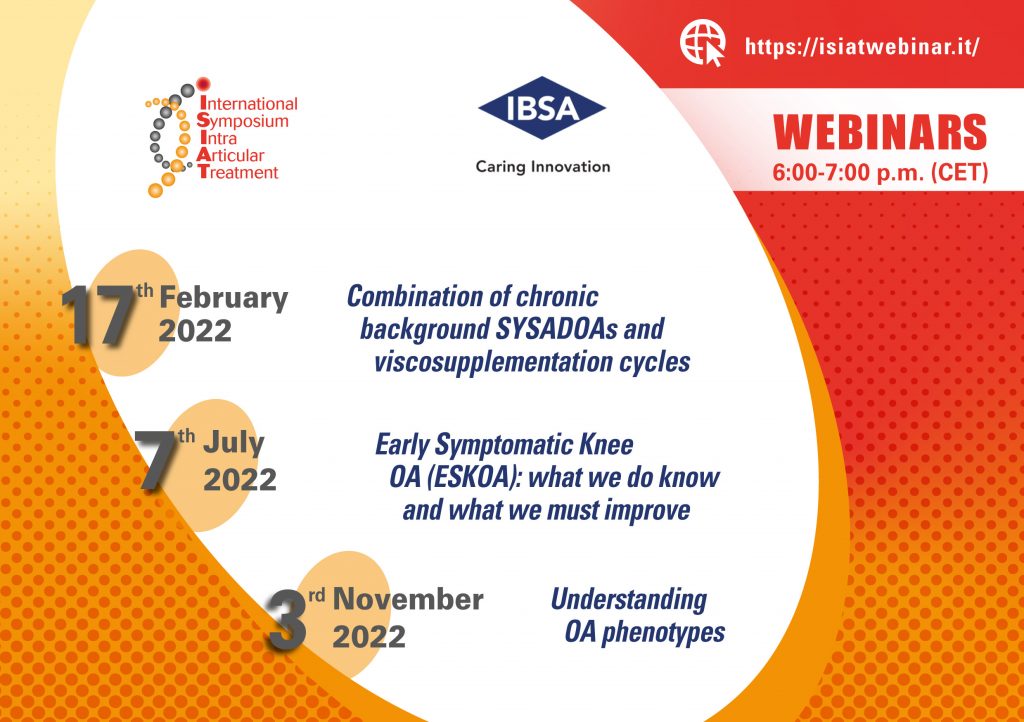 https://isiatwebinar.it/

International Symposium Intra Articular Treatment

IBSA
Caring Innovation

WEBINARS
6:00-7:00 p.m. (CET)

17th February 2022

Combination of chronic background SYSADOAs and viscosupplementation cycles

7th July 2022

Early Symptomatic Knee OA (ESKOA): what we do know and what we must improve

3rd November 2022

Understanding OA phenotypes